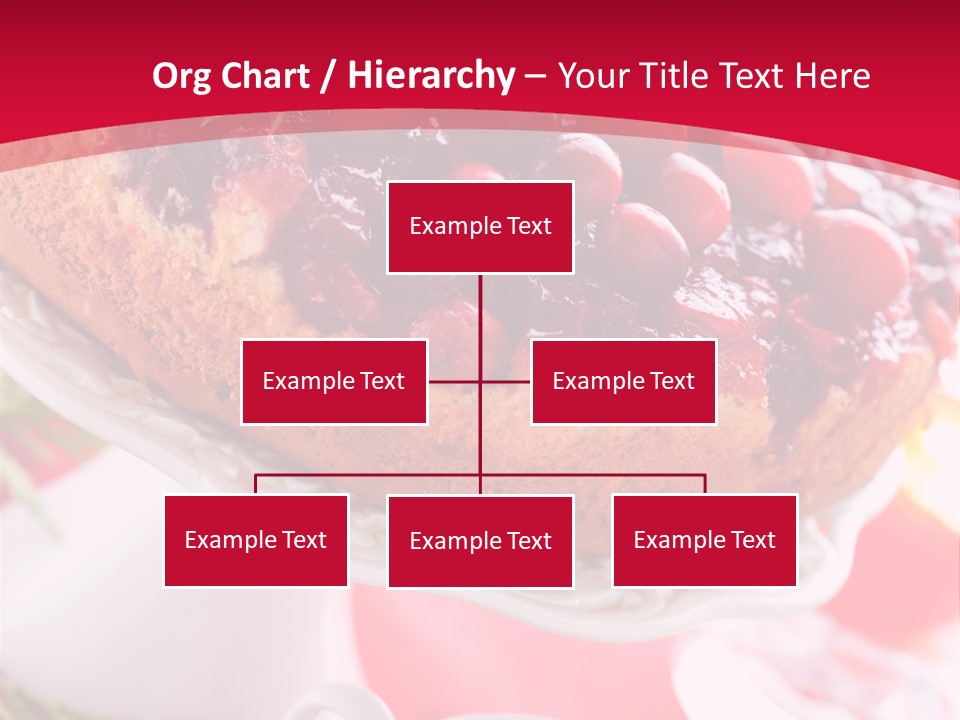 Org Chart / Hierarchy – Your Title Text Here

Example Text

Example Text

Example Text

Example Text

Example Text

Example Text